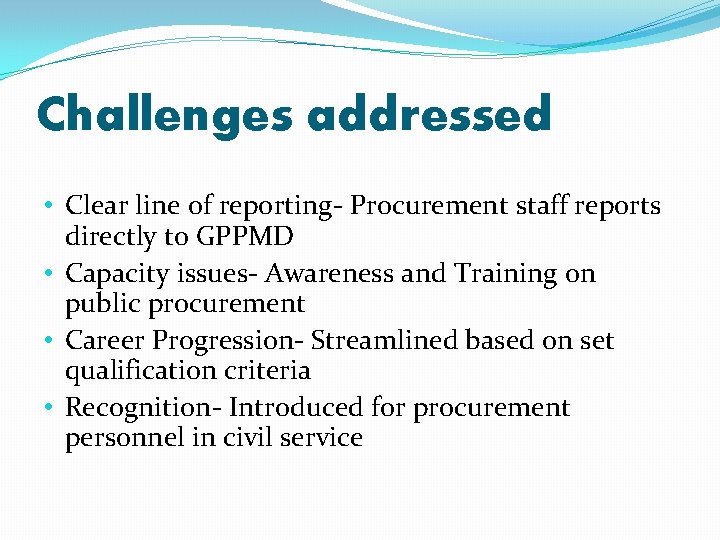 Challenges addressed

• Clear line of reporting- Procurement staff reports directly to GPPMD
• Capacity issues- Awareness and Training on public procurement
• Career Progression- Streamlined based on set qualification criteria
• Recognition- Introduced for procurement personnel in civil service